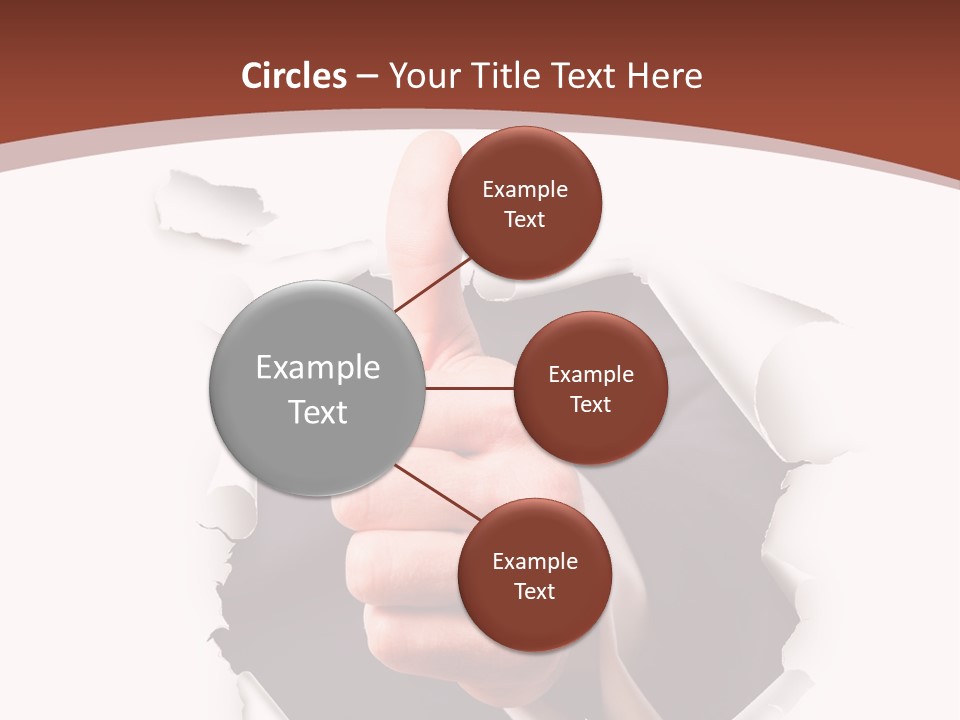 Circles – Your Title Text Here

Example Text

Example Text

Example Text

Example Text